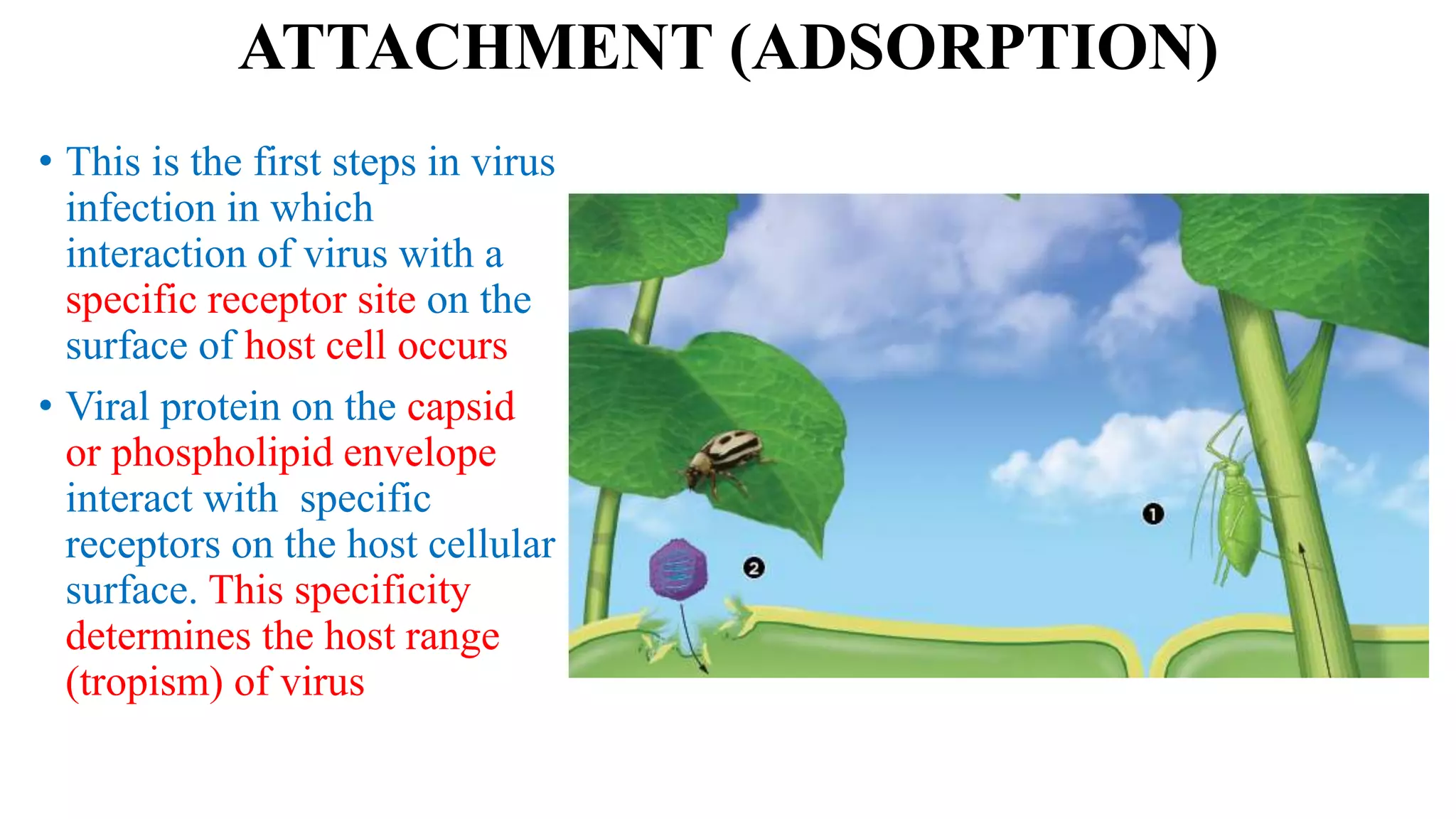 ATTACHMENT (ADSORPTION)

• This is the first steps in virus infection in which interaction of virus with a specific receptor site on the surface of host cell occurs

• Viral protein on the capsid or phospholipid envelope interact with specific receptors on the host cellular surface. This specificity determines the host range (tropism) of virus

1

2